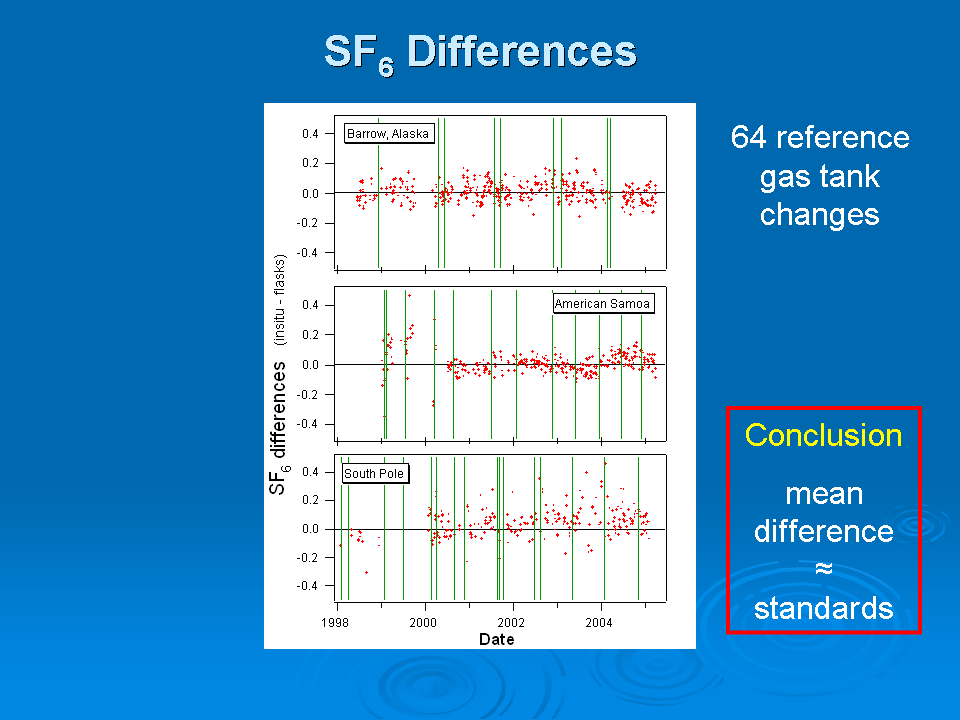 $SF_6$ Differences

Barrow, Alaska

0.4
0.2
0.0
-0.2
-0.4

American Samoa

0.4
0.2
0.0
-0.2
-0.4

South Pole

0.4
0.2
0.0
-0.2
-0.4

$SF_6$ differences (insitu - flasks)

1998
2000
2002
2004
Date

64 reference gas tank changes

Conclusion

mean difference ≈ standards